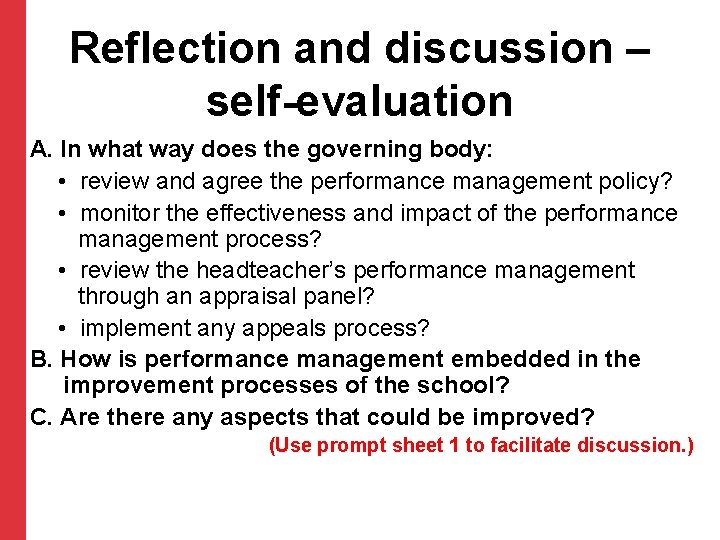 Reflection and discussion – self-evaluation

A. In what way does the governing body:

• review and agree the performance management policy?

• monitor the effectiveness and impact of the performance management process?

• review the headteacher's performance management through an appraisal panel?

• implement any appeals process?

B. How is performance management embedded in the improvement processes of the school?

C. Are there any aspects that could be improved?

(Use prompt sheet 1 to facilitate discussion.)